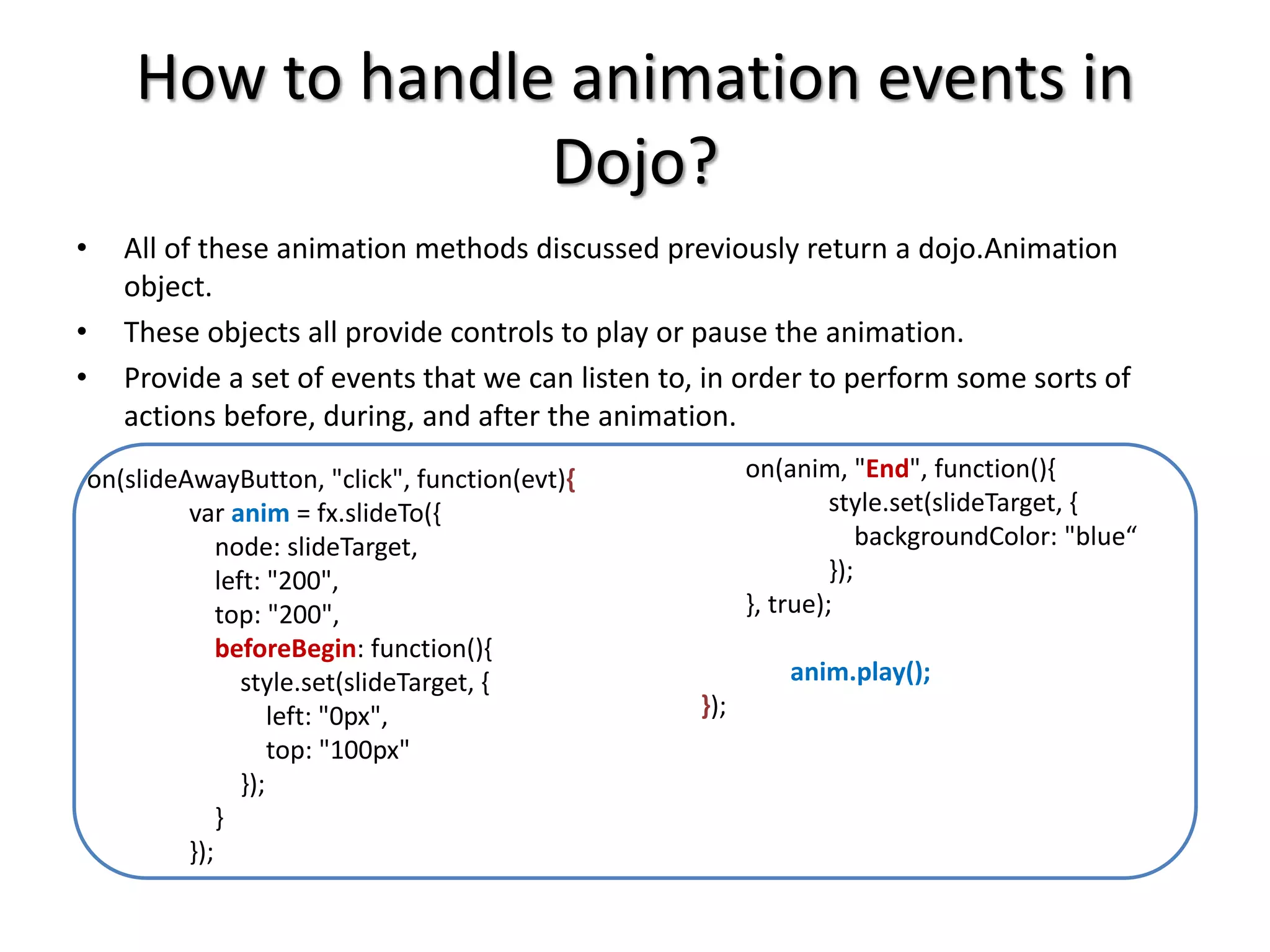 How to handle animation events in Dojo?

• All of these animation methods discussed previously return a dojo.Animation object.
• These objects all provide controls to play or pause the animation.
• Provide a set of events that we can listen to, in order to perform some sorts of actions before, during, and after the animation.

on(slideAwayButton, "click", function(evt){
var anim = fx.slideTo({
node: slideTarget,
left: "200",
top: "200",
beforeBegin: function(){
style.set(slideTarget, {
left: "0px",
top: "100px"
});
}
});

on(anim, "End", function(){
style.set(slideTarget, {
backgroundColor: "blue“
});
}, true);

anim.play();
});